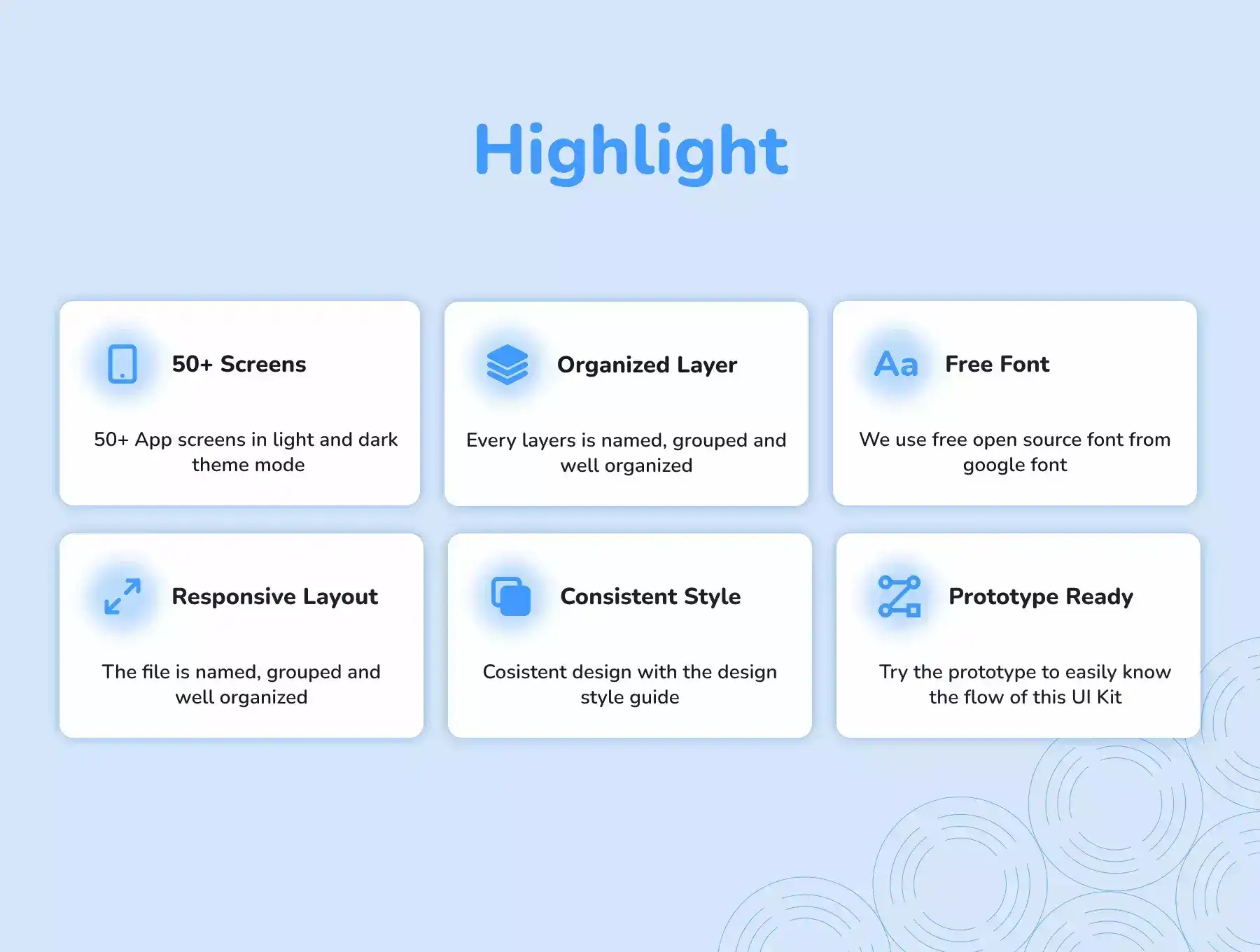 Highlight

50+ Screens

50+ App screens in light and dark theme mode

Organized Layer

Every layers is named, grouped and well organized

Aa

Free Font

We use free open source font from google font

Responsive Layout

The file is named, grouped and well organized

Consistent Style

Cosistent design with the design style guide

Prototype Ready

Try the prototype to easily know the flow of this UI Kit